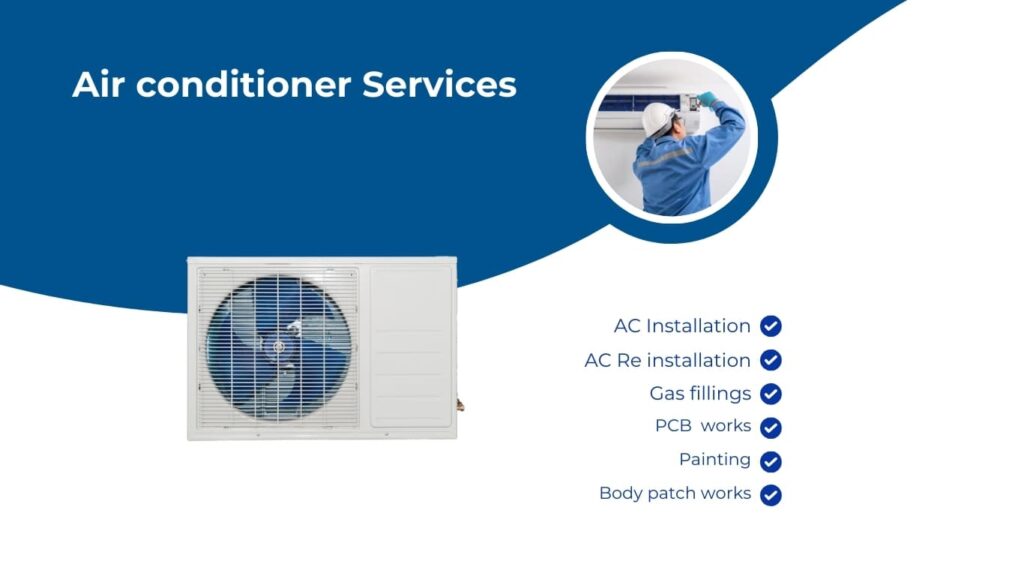 Air conditioner Services

AC Installation
AC Re installation
Gas fillings
PCB works
Painting
Body patch works